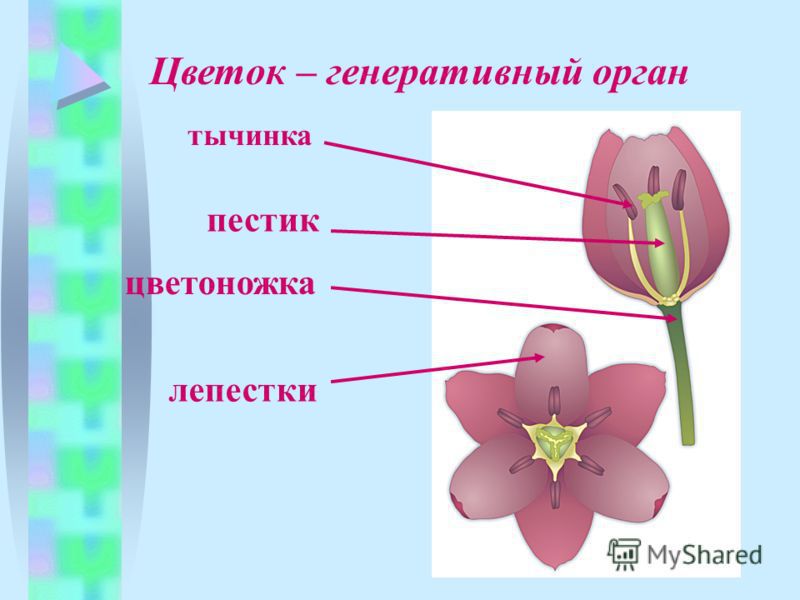 Цветок – генеративный орган

тычинка

пестик

цветоножка

лепестки

MyShared